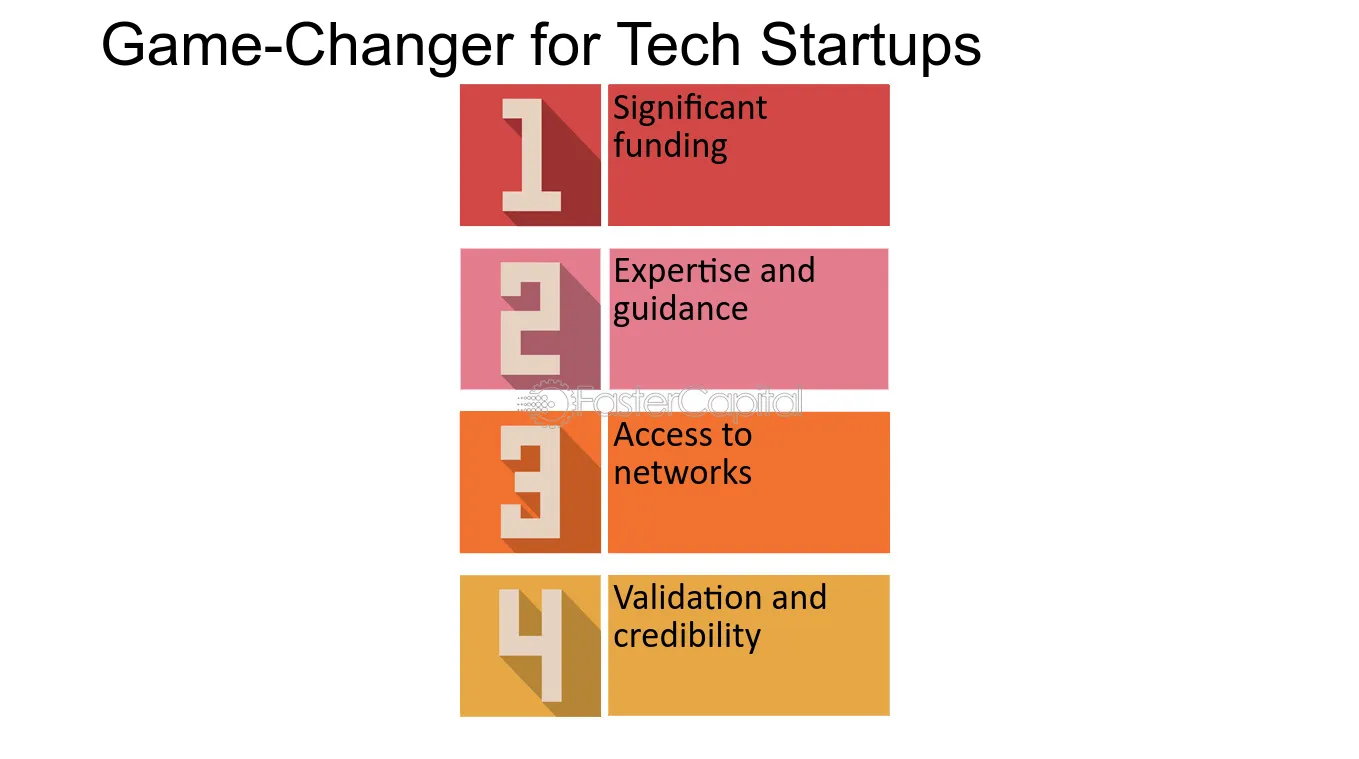 Game-Changer for Tech Startups

1
Significant funding

2
Expertise and guidance

3
Access to networks

4
Validation and credibility

FasterCapital